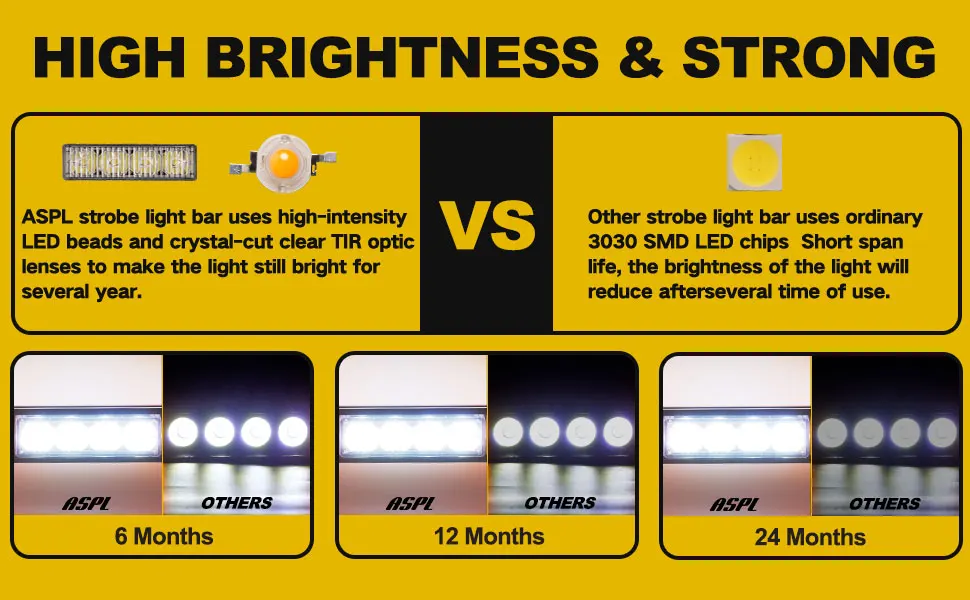 HIGH BRIGHTNESS & STRONG

ASPL strobe light bar uses high-intensity LED beads and crystal-cut clear TIR optic lenses to make the light still bright for several year.

VS

Other strobe light bar uses ordinary 3030 SMD LED chips Short span life, the brightness of the light will reduce afterseveral time of use.

ASPL

OTHERS

6 Months

ASPL

OTHERS

12 Months

ASPL

OTHERS

24 Months